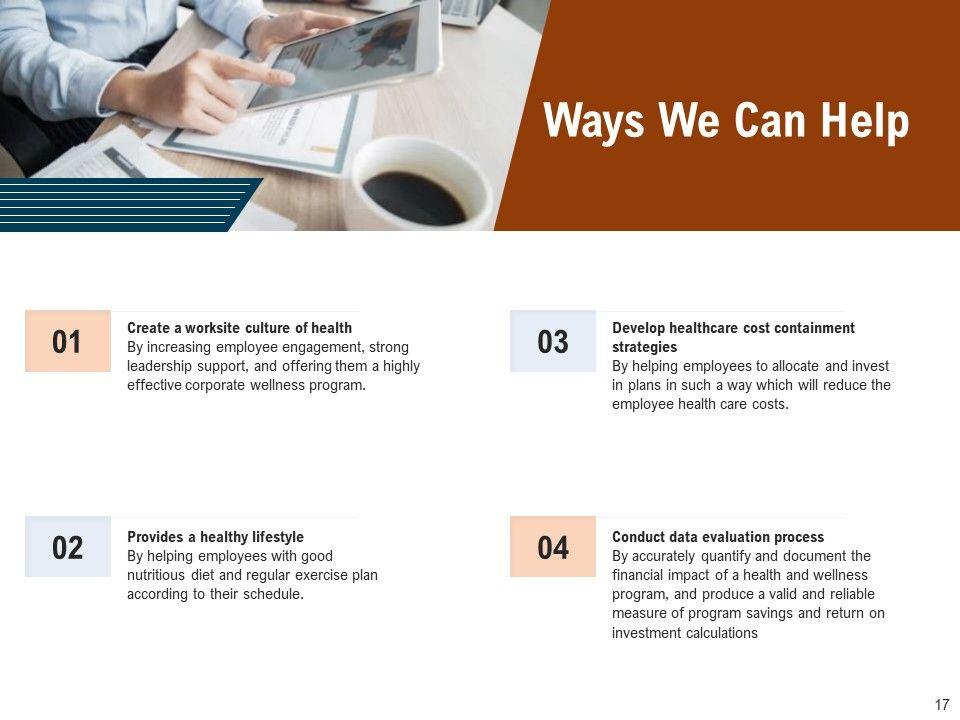 Ways We Can Help

01
Create a worksite culture of health
By increasing employee engagement, strong leadership support, and offering them a highly effective corporate wellness program.

02
Provides a healthy lifestyle
By helping employees with good nutritious diet and regular exercise plan according to their schedule.

03
Develop healthcare cost containment strategies
By helping employees to allocate and invest in plans in such a way which will reduce the employee health care costs.

04
Conduct data evaluation process
By accurately quantify and document the financial impact of a health and wellness program, and produce a valid and reliable measure of program savings and return on investment calculations

17